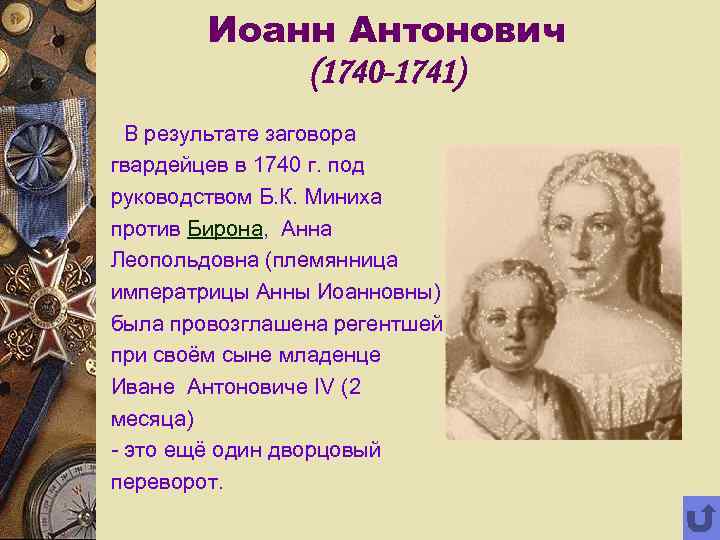 Иоанн Антонович
(1740-1741)

В результате заговора гвардейцев в 1740 г. под руководством Б.К. Миниха против Бирона, Анна Леопольдовна (племянница императрицы Анны Иоанновны) была провозглашена регентшей при своём сыне младенце Иване Антоновиче IV (2 месяца)
- это ещё один дворцовый переворот.